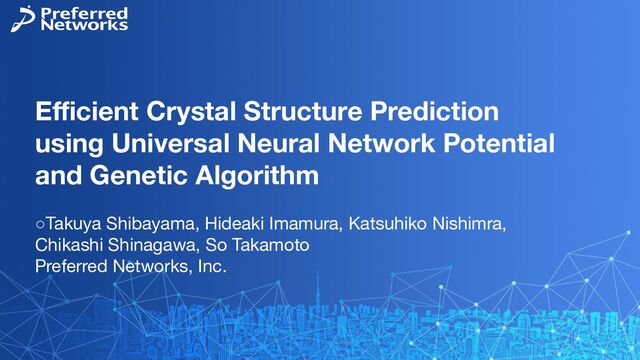 Preferred Networks

Efficient Crystal Structure Prediction using Universal Neural Network Potential and Genetic Algorithm

○Takuya Shibayama, Hideaki Imamura, Katsuhiko Nishimra, Chikashi Shinagawa, So Takamoto
Preferred Networks, Inc.